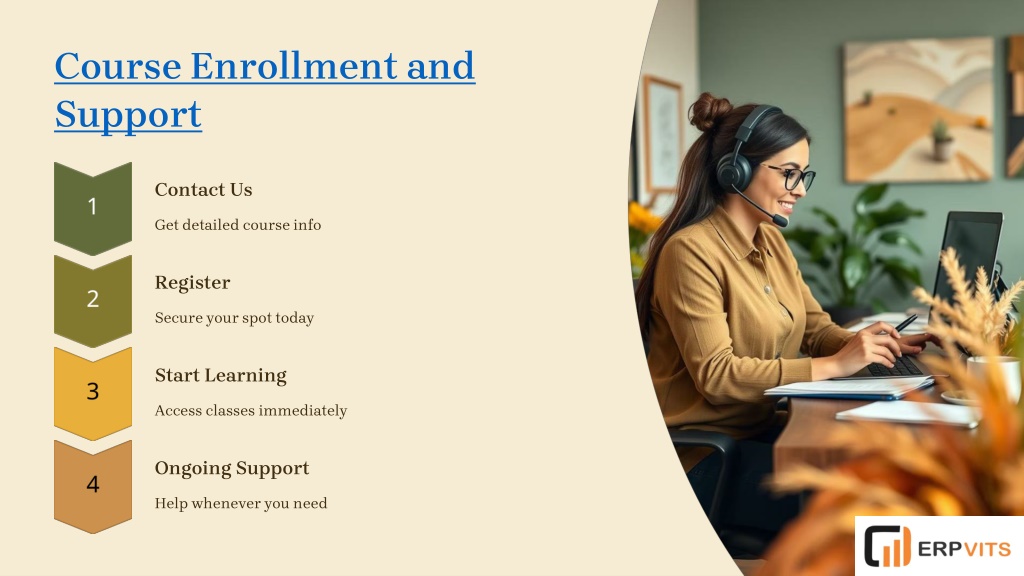 Course Enrollment and Support

1

Contact Us

Get detailed course info

2

Register

Secure your spot today

3

Start Learning

Access classes immediately

4

Ongoing Support

Help whenever you need

ERPVITS